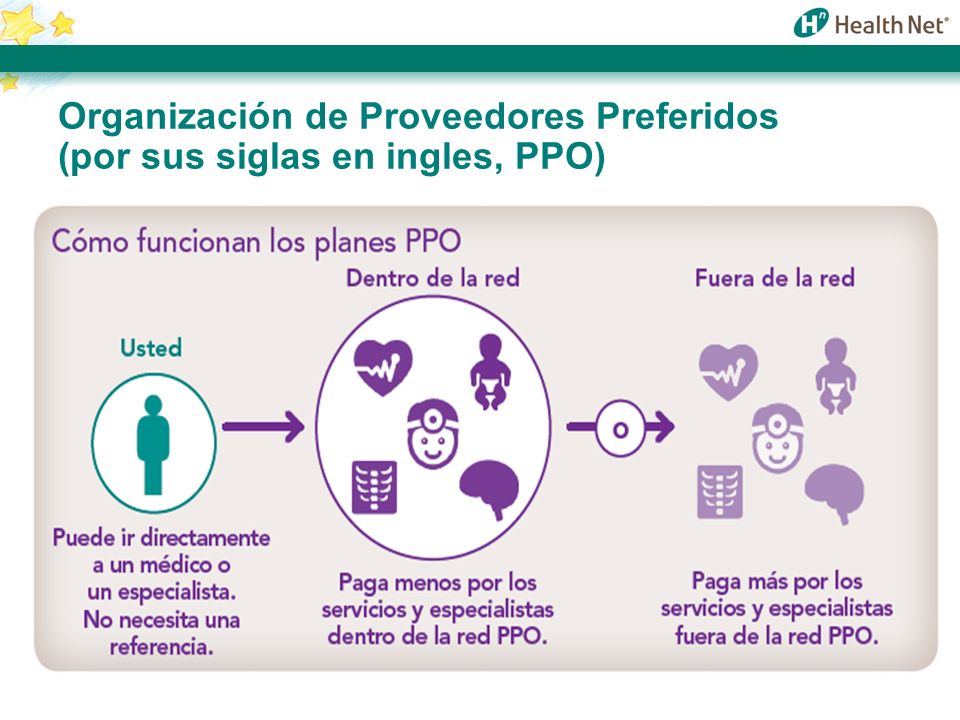 Health Net®

Organización de Proveedores Preferidos (por sus siglas en ingles, PPO)

Cómo funcionan los planes PPO

Usted

Puede ir directamente a un médico o un especialista. No necesita una referencia.

Dentro de la red

Paga menos por los servicios y especialistas dentro de la red PPO.

o

Fuera de la red

Paga más por los servicios y especialistas fuera de la red PPO.